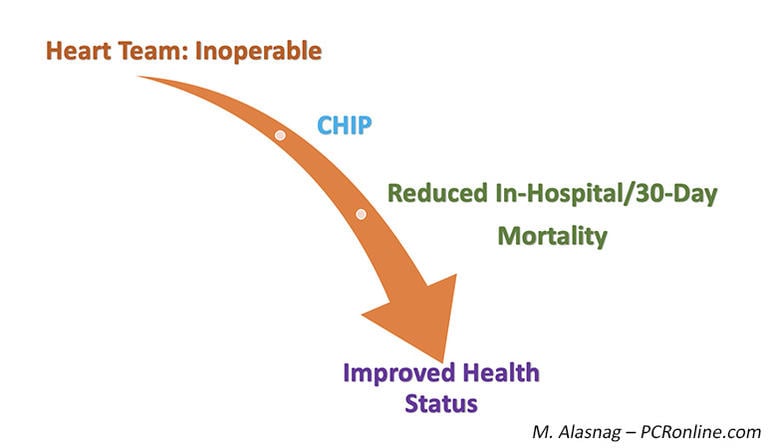 Heart Team: Inoperable

CHIP

Reduced In-Hospital/30-Day Mortality

Improved Health Status

M. Alasnag – PCRonline.com